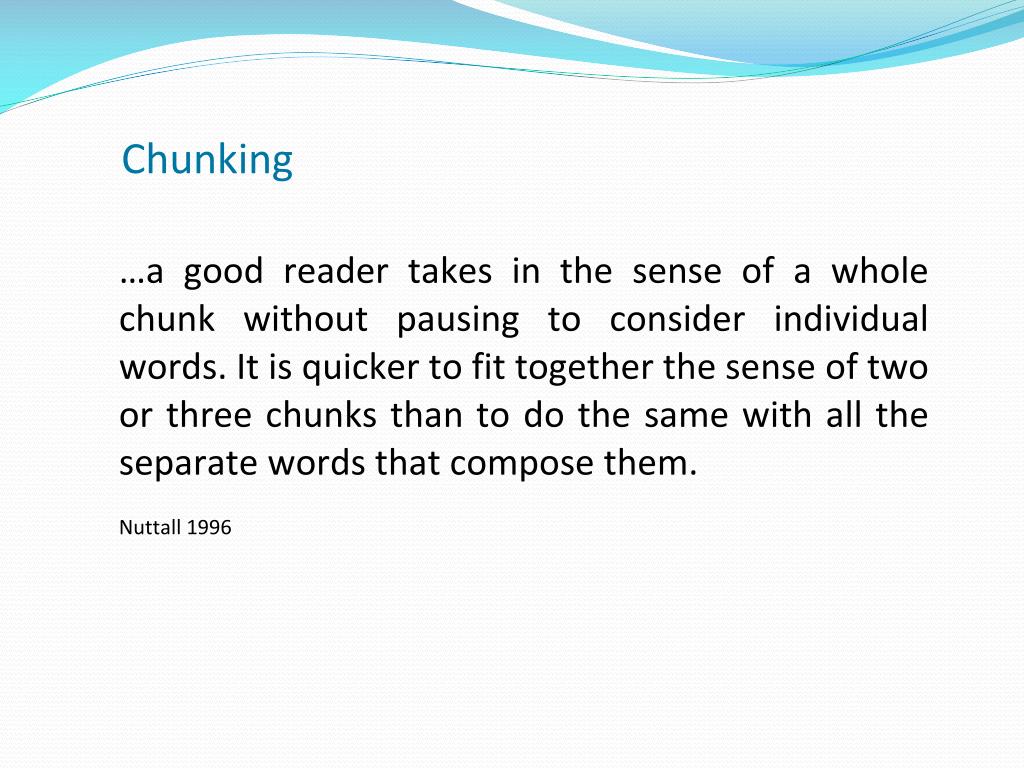 Chunking

…a good reader takes in the sense of a whole chunk without pausing to consider individual words. It is quicker to fit together the sense of two or three chunks than to do the same with all the separate words that compose them.

Nuttall 1996